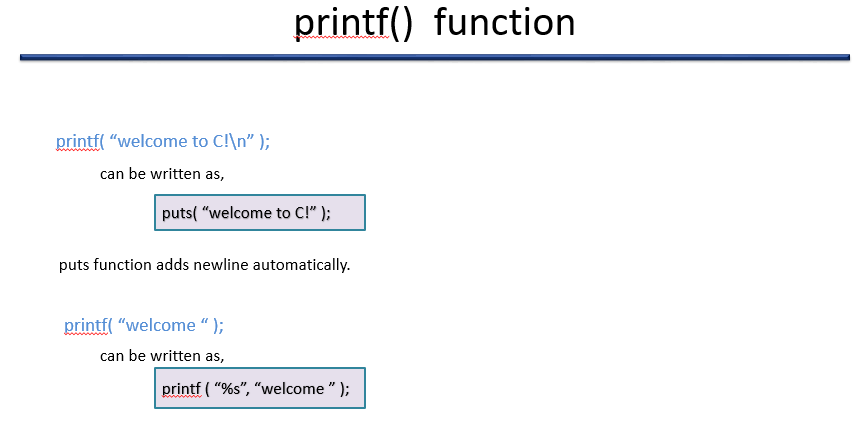 printf() function

printf( “welcome to C!\n” );

can be written as,

puts( “welcome to C!” );

puts function adds newline automatically.

printf( “welcome “ );

can be written as,

printf ( “%s”, “welcome ” );